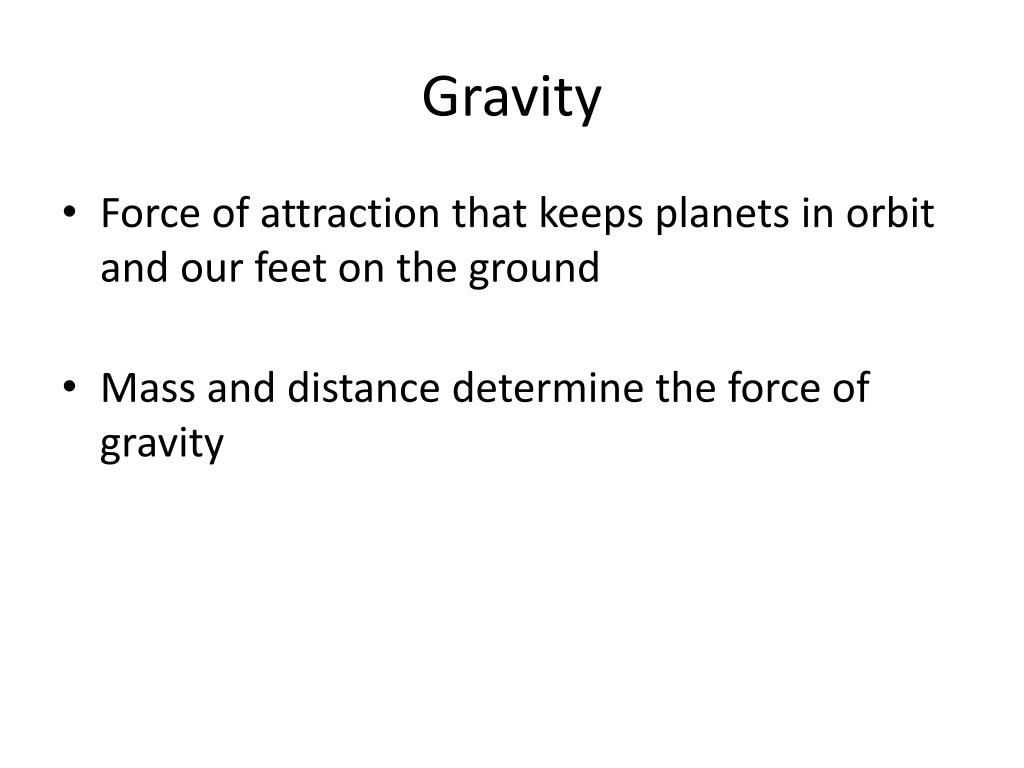 Gravity

• Force of attraction that keeps planets in orbit and our feet on the ground

• Mass and distance determine the force of gravity